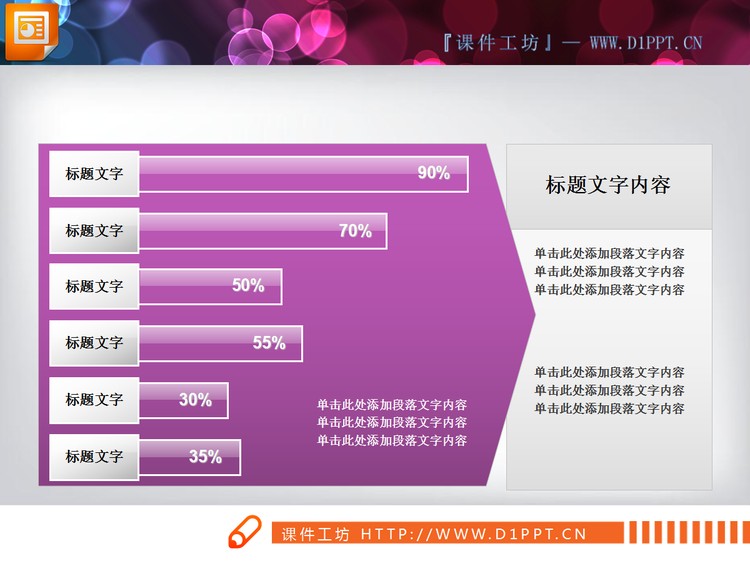 『课件工坊』— WWW.D1PPT.CN

标题文字 90%

标题文字 70%

标题文字 50%

标题文字 55%

标题文字 30%

标题文字 35%

单击此处添加段落文字内容
单击此处添加段落文字内容
单击此处添加段落文字内容

标题文字内容

单击此处添加段落文字内容
单击此处添加段落文字内容
单击此处添加段落文字内容

单击此处添加段落文字内容
单击此处添加段落文字内容
单击此处添加段落文字内容

课件工坊 HTTP://WWW.D1PPT.CN